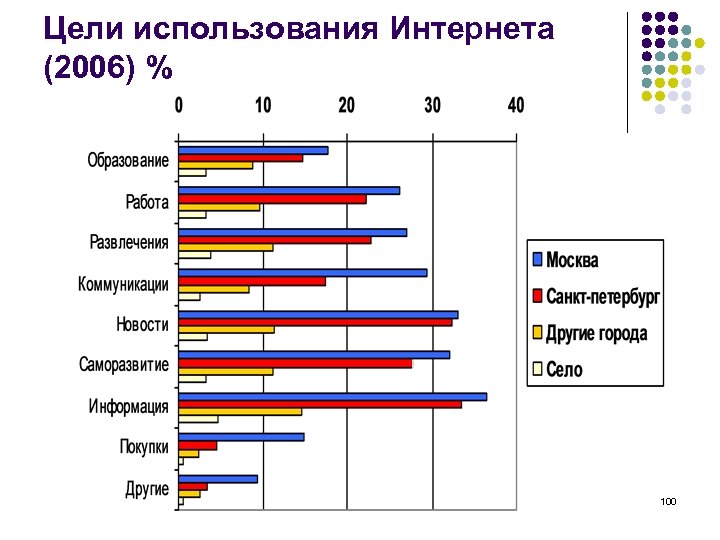 Цели использования Интернета (2006) %

0
10
20
30
40

Образование
Работа
Развлечения
Коммуникации
Новости
Саморазвитие
Информация
Покупки
Другие

Москва
Санкт-петербург
Другие города
Село

100